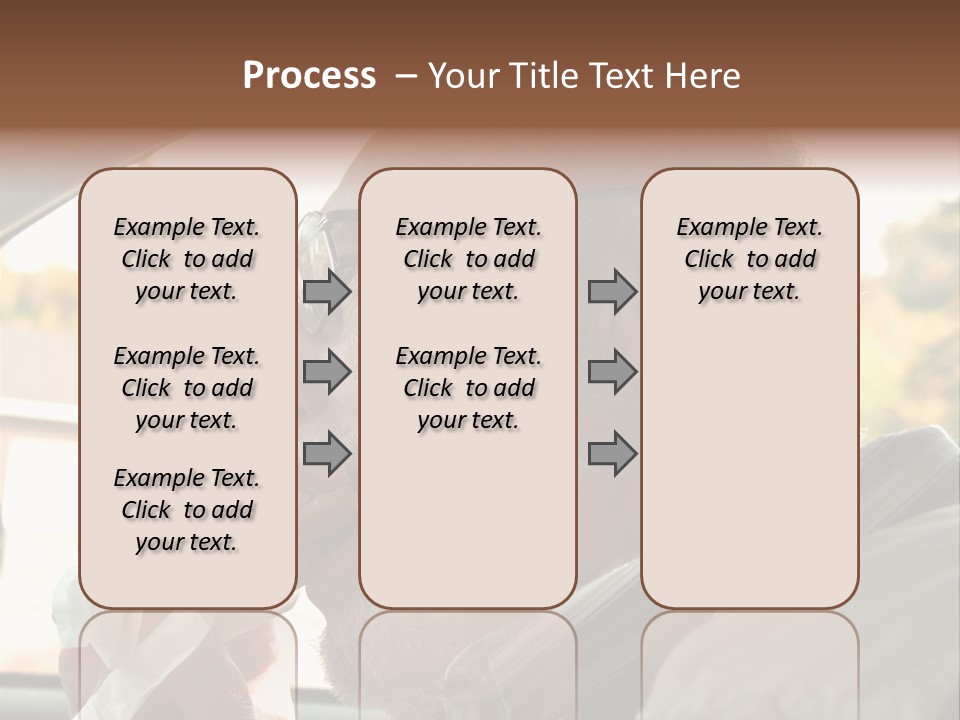 Process – Your Title Text Here

Example Text. Click to add your text.

Example Text. Click to add your text.

Example Text. Click to add your text.

Example Text. Click to add your text.

Example Text. Click to add your text.

Example Text. Click to add your text.